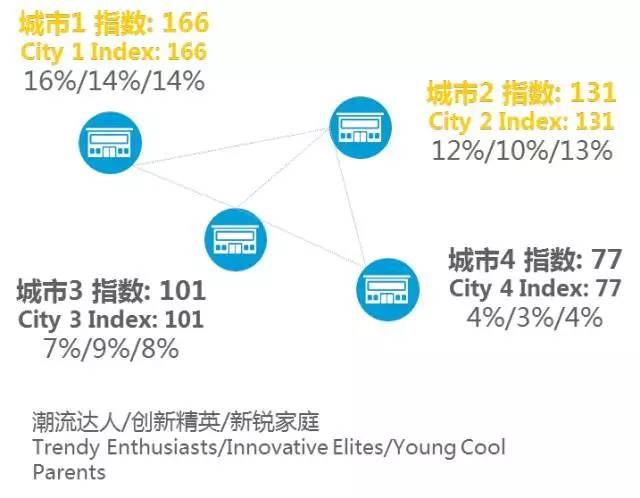 城市1 指数: 166
City 1 Index: 166
16%/14%/14%

城市2 指数: 131
City 2 Index: 131
12%/10%/13%

城市3 指数: 101
City 3 Index: 101
7%/9%/8%

城市4 指数: 77
City 4 Index: 77
4%/3%/4%

潮流达人/创新精英/新锐家庭
Trendy Enthusiasts/Innovative Elites/Young Cool Parents